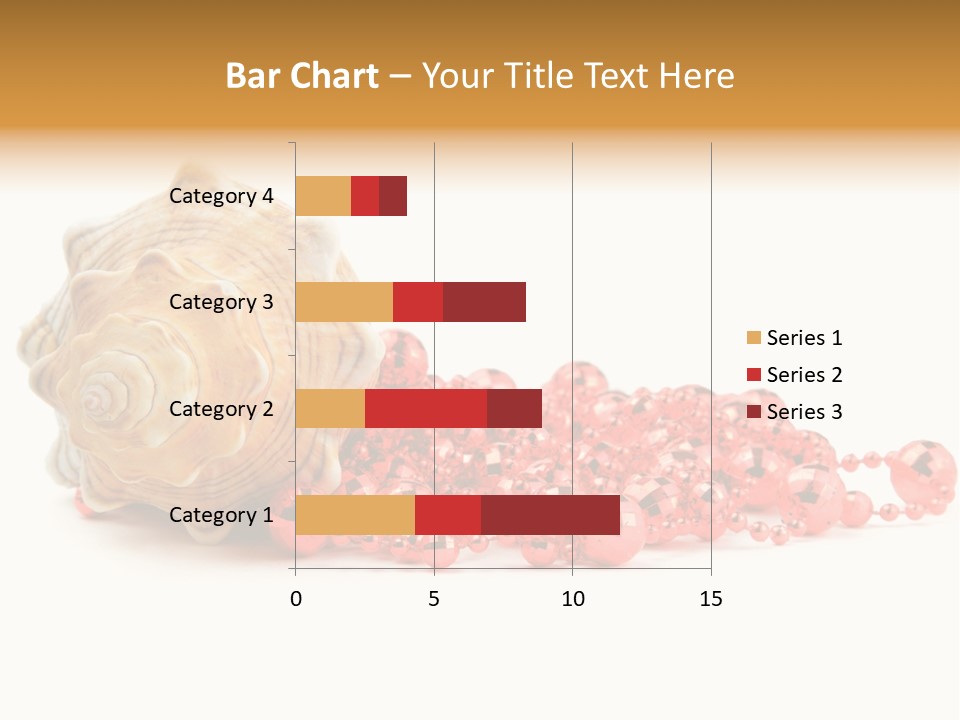 Bar Chart – Your Title Text Here

Category 4
Category 3
Category 2
Category 1

0
5
10
15

Series 1
Series 2
Series 3